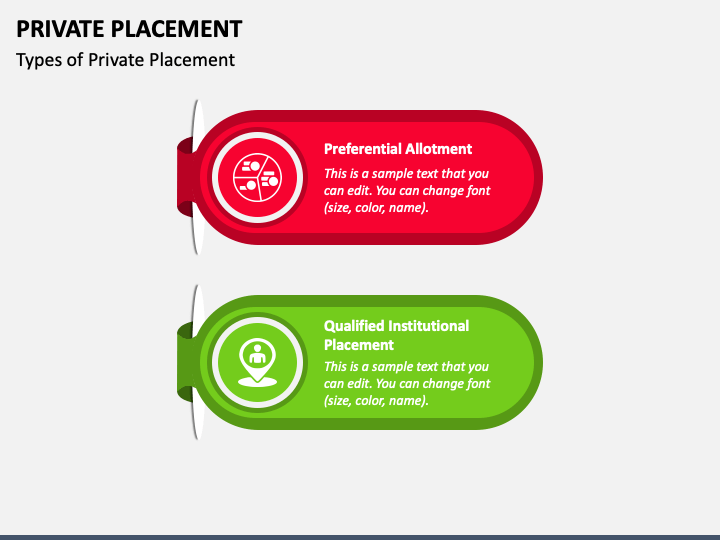 PRIVATE PLACEMENT

Types of Private Placement

Preferential Allotment

This is a sample text that you can edit. You can change font (size, color, name).

Qualified Institutional Placement

This is a sample text that you can edit. You can change font (size, color, name).